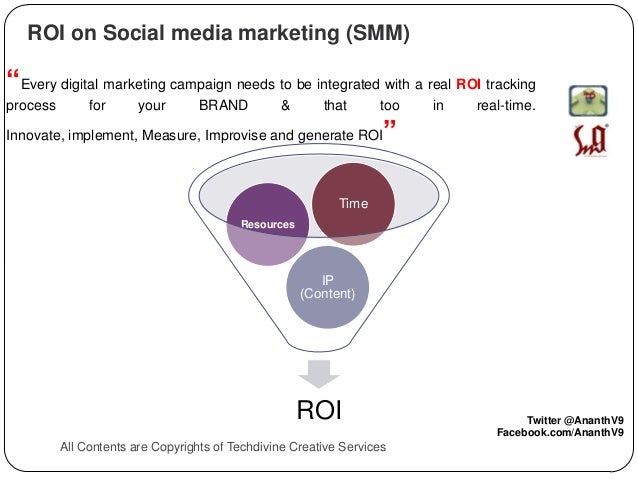 ROI on Social media marketing (SMM)

“Every digital marketing campaign needs to be integrated with a real ROI tracking process for your BRAND & that too in real-time. Innovate, implement, Measure, Improvise and generate ROI”

Resources

Time

IP (Content)

ROI

Twitter @AnanthV9
Facebook.com/AnanthV9

All Contents are Copyrights of Techdivine Creative Services